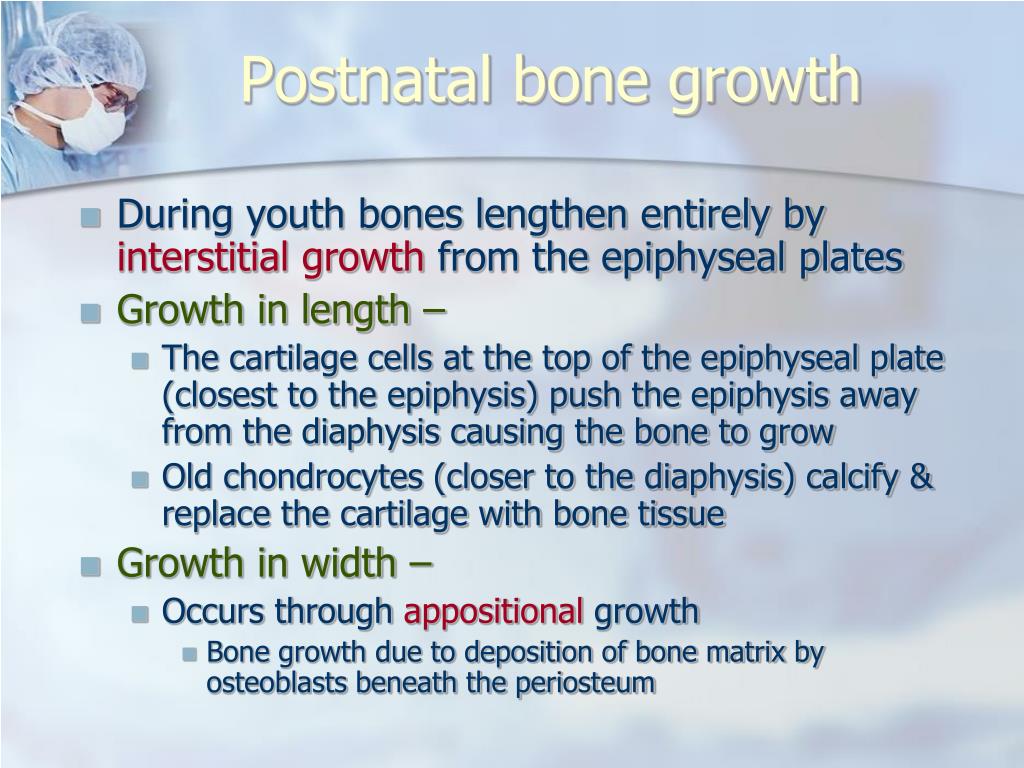 Postnatal bone growth

During youth bones lengthen entirely by interstitial growth from the epiphyseal plates

Growth in length –

The cartilage cells at the top of the epiphyseal plate (closest to the epiphysis) push the epiphysis away from the diaphysis causing the bone to grow

Old chondrocytes (closer to the diaphysis) calcify & replace the cartilage with bone tissue

Growth in width –

Occurs through appositional growth

Bone growth due to deposition of bone matrix by osteoblasts beneath the periosteum